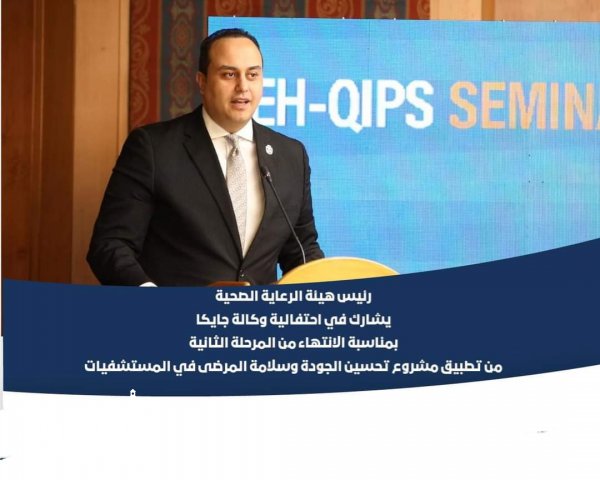 EH-QIPS SEMINA

رئيس هيئة الرعاية الصحية
يشارك في احتفالية وكالة جايكا
بمناسبة الانتهاء من المرحلة الثانية
من تطبيق مشروع تحسين الجودة وسلامة المرضى في المستشفيات